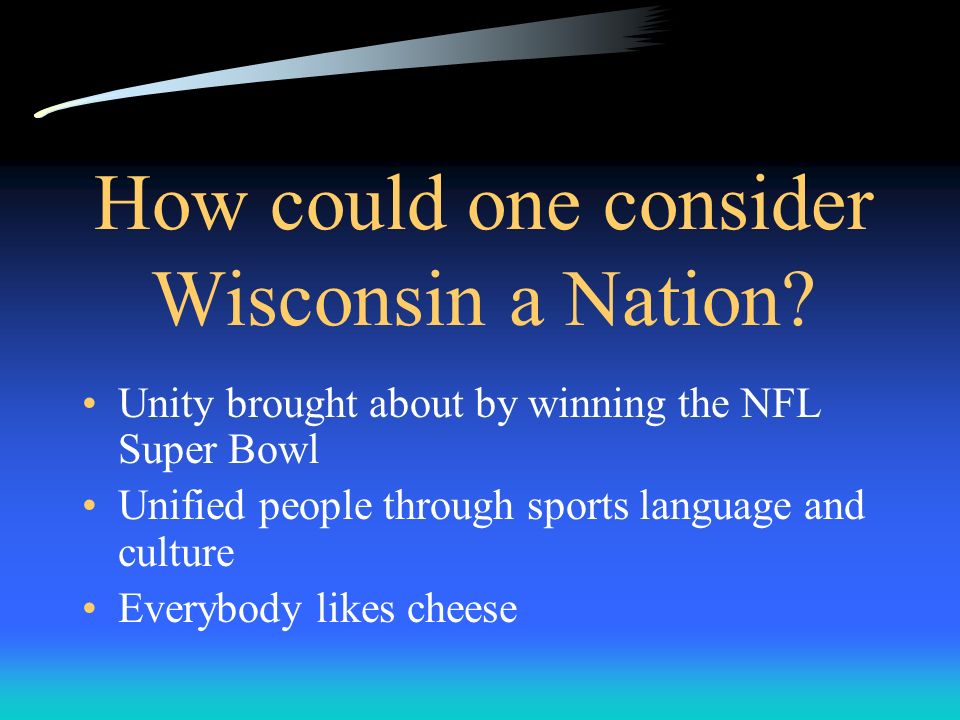 How could one consider Wisconsin a Nation?

• Unity brought about by winning the NFL Super Bowl
• Unified people through sports language and culture
• Everybody likes cheese